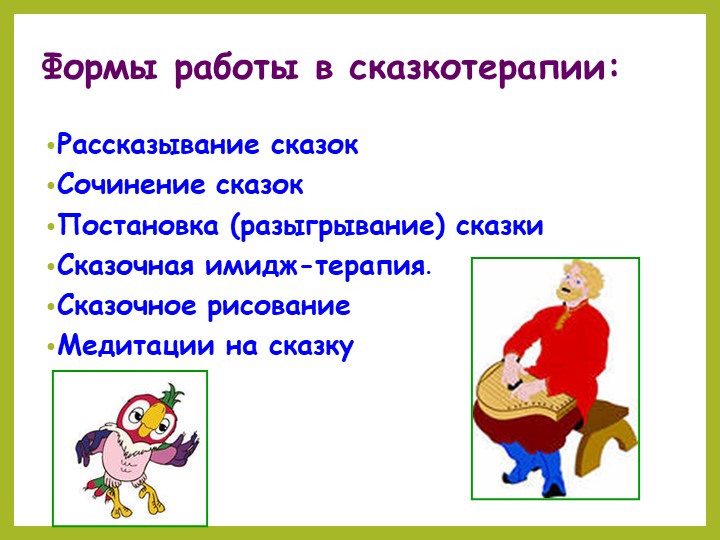 Формы работы в сказкотерапии:

•Рассказывание сказок
•Сочинение сказок
•Постановка (разыгрывание) сказки
•Сказочная имидж-терапия.
•Сказочное рисование
•Медитации на сказку